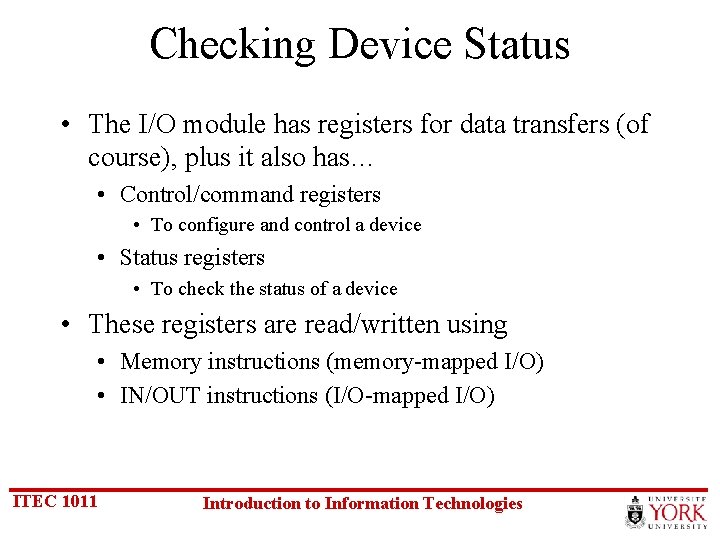 Checking Device Status

• The I/O module has registers for data transfers (of course), plus it also has…
  • Control/command registers
    • To configure and control a device
  • Status registers
    • To check the status of a device
• These registers are read/written using
  • Memory instructions (memory-mapped I/O)
  • IN/OUT instructions (I/O-mapped I/O)

ITEC 1011

Introduction to Information Technologies

UNIVERSITÉ YORK UNIVERSITY